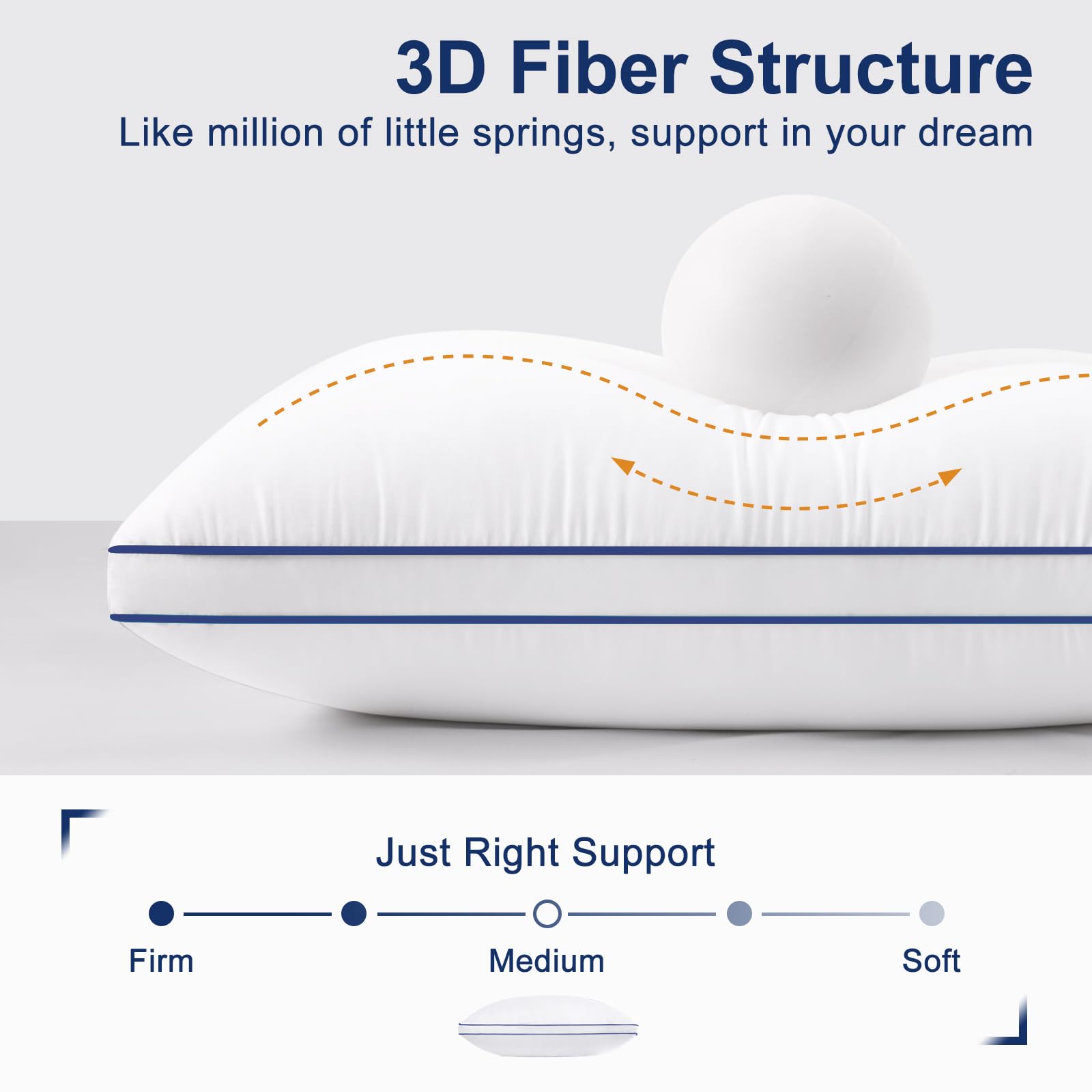 3D Fiber Structure
Like million of little springs, support in your dream

Just Right Support

Firm
Medium
Soft